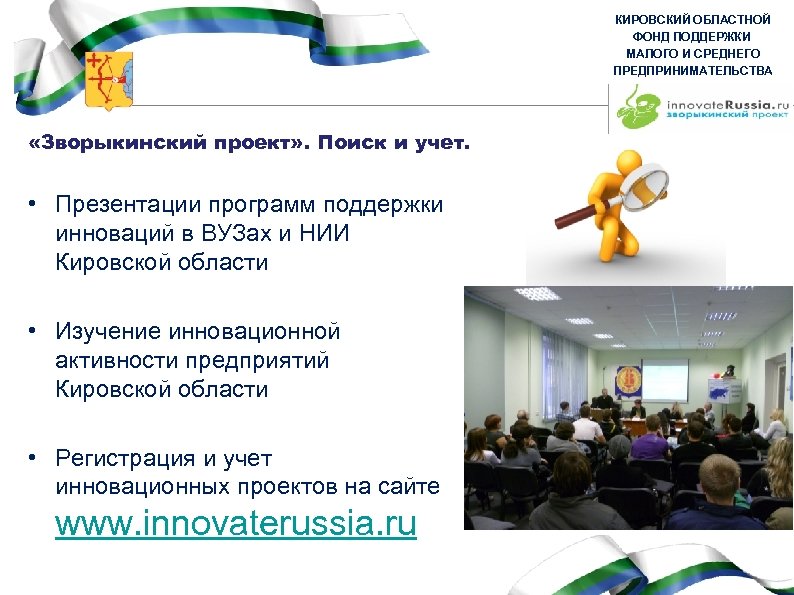 КИРОВСКИЙ ОБЛАСТНОЙ ФОНД ПОДДЕРЖКИ МАЛОГО И СРЕДНЕГО ПРЕДПРИНИМАТЕЛЬСТВА

innovateRussia.ru
зворыкинский проект

«Зворыкинский проект». Поиск и учет.

• Презентации программ поддержки инноваций в ВУЗах и НИИ Кировской области

• Изучение инновационной активности предприятий Кировской области

• Регистрация и учет инновационных проектов на сайте www.innovaterussia.ru